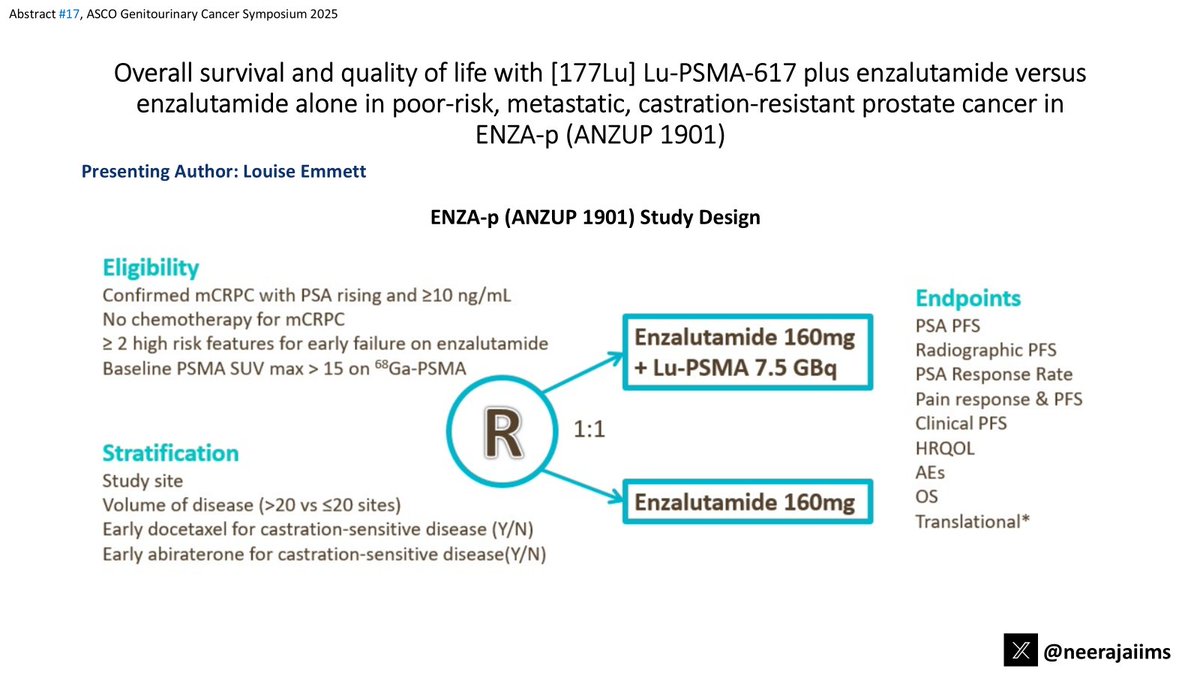 Abstract #17, ASCO Genitourinary Cancer Symposium 2025

Overall survival and quality of life with [177Lu] Lu-PSMA-617 plus enzalutamide versus enzalutamide alone in poor-risk, metastatic, castration-resistant prostate cancer in ENZA-p (ANZUP 1901)

Presenting Author: Louise Emmett

ENZA-p (ANZUP 1901) Study Design

Eligibility
Confirmed mCRPC with PSA rising and ≥10 ng/mL
No chemotherapy for mCRPC
≥ 2 high risk features for early failure on enzalutamide
Baseline PSMA SUV max > 15 on $^{68}$Ga-PSMA

Stratification
Study site
Volume of disease (>20 vs ≤20 sites)
Early docetaxel for castration-sensitive disease (Y/N)
Early abiraterone for castration-sensitive disease(Y/N)

R

1:1

Enzalutamide 160mg + Lu-PSMA 7.5 GBq

Enzalutamide 160mg

Endpoints
PSA PFS
Radiographic PFS
PSA Response Rate
Pain response & PFS
Clinical PFS
HRQOL
AEs
OS
Translational*

@neerajaiims